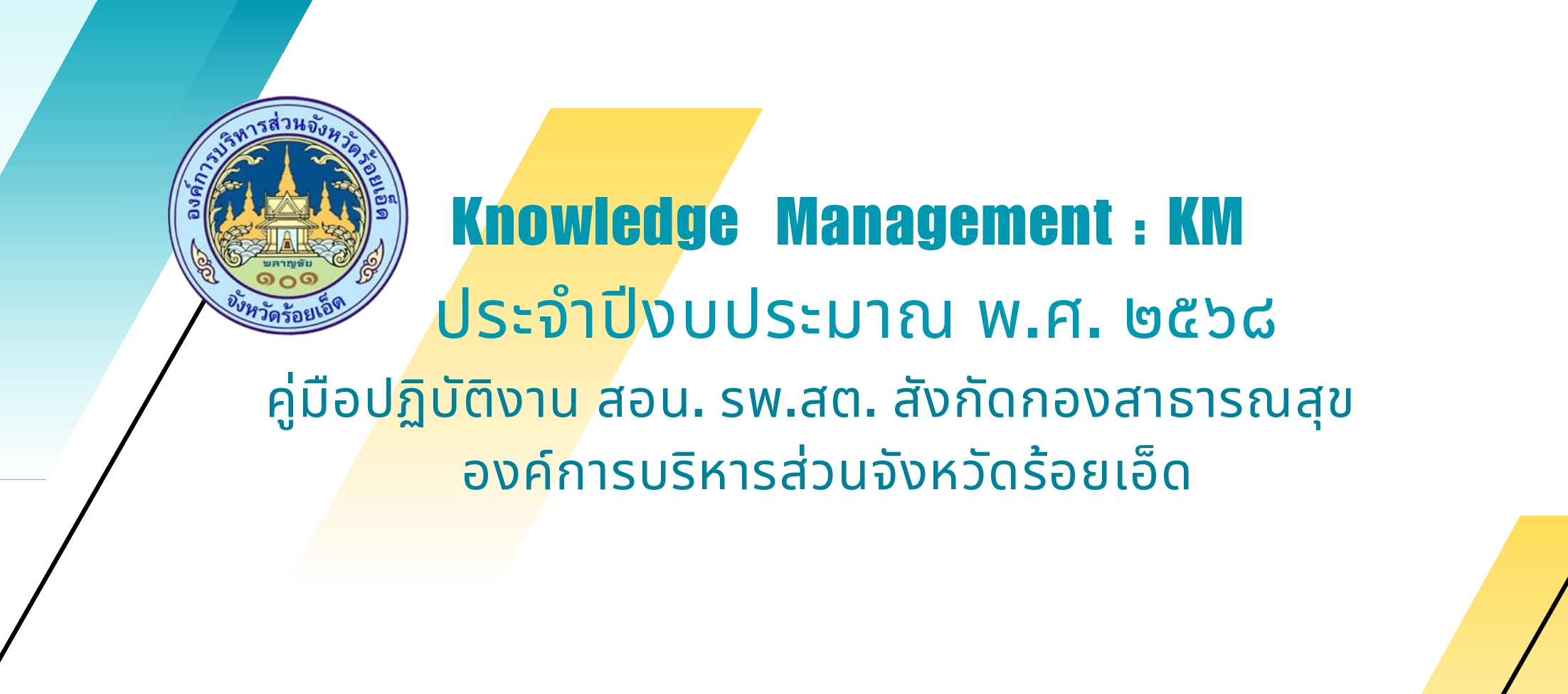 องค์การบริหารส่วนจังหวัดร้อยเอ็ด
พลาญชัย
๑๐๑
จังหวัดร้อยเอ็ด

Knowledge Management : KM
ประจำปีงบประมาณ พ.ศ. ๒๕๖๘
คู่มือปฏิบัติงาน สอน. รพ.สต. สังกัดกองสาธารณสุข
องค์การบริหารส่วนจังหวัดร้อยเอ็ด